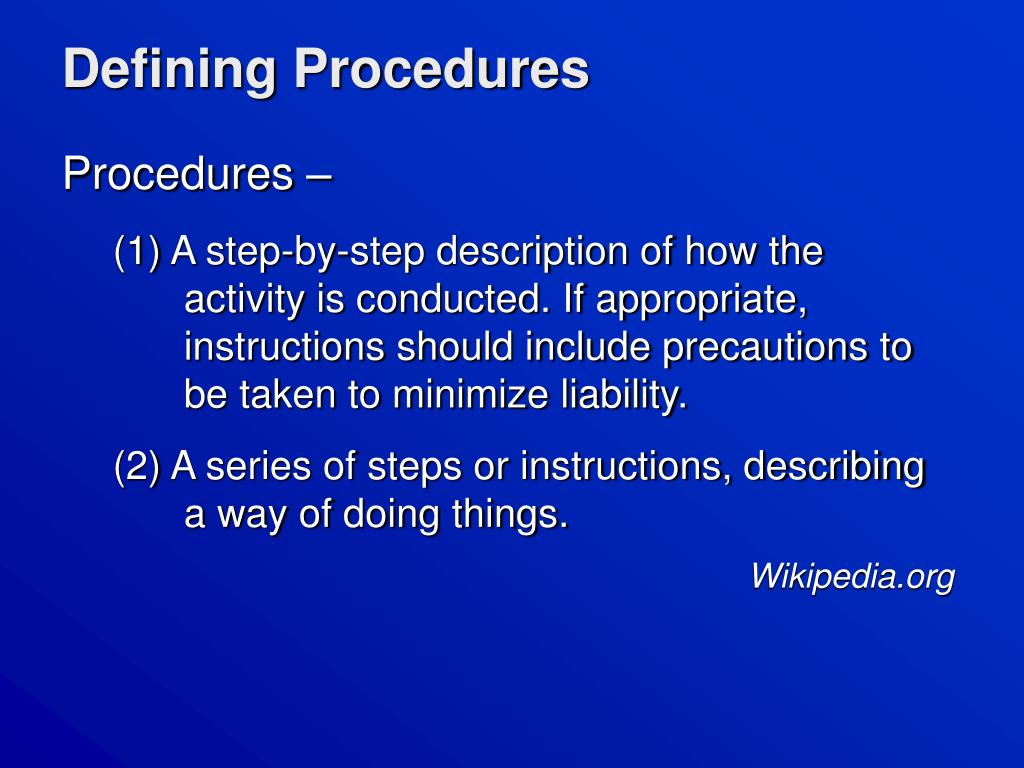 Defining Procedures

Procedures –

(1) A step-by-step description of how the activity is conducted. If appropriate, instructions should include precautions to be taken to minimize liability.

(2) A series of steps or instructions, describing a way of doing things.

Wikipedia.org